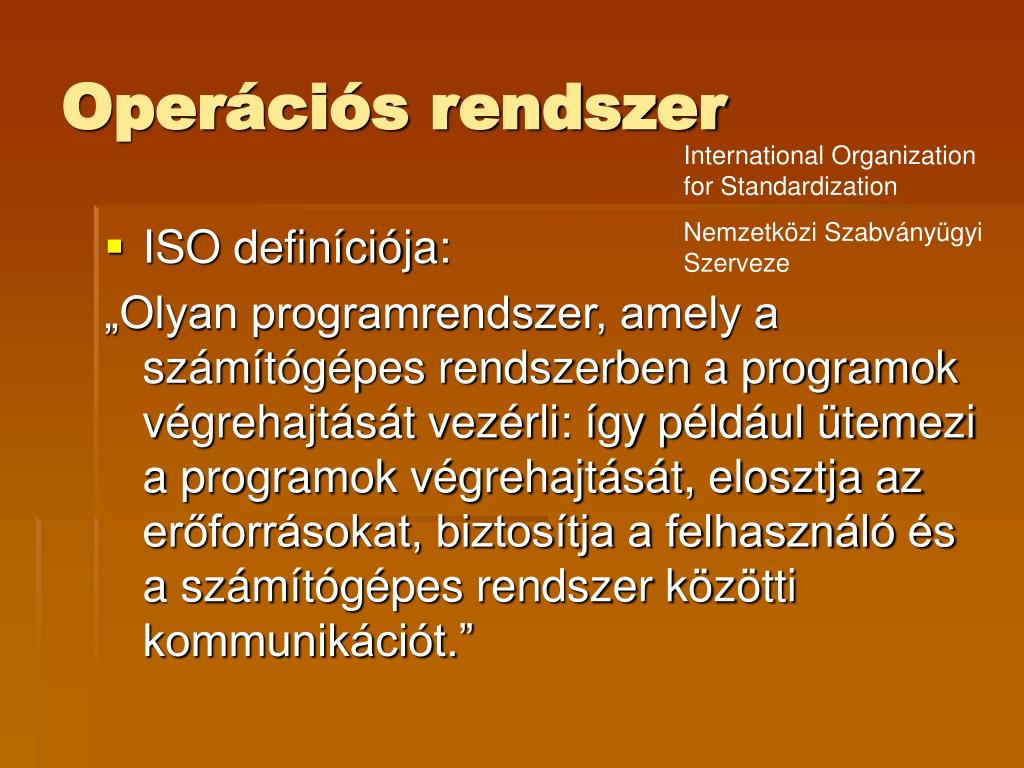 Operációs rendszer

International Organization for Standardization

Nemzetközi Szabványügyi Szerveze

ISO definíciója:

„Olyan programrendszer, amely a számítógépes rendszerben a programok végrehajtását vezérli: így például ütemezi a programok végrehajtását, elosztja az erőforrásokat, biztosítja a felhasználó és a számítógépes rendszer közötti kommunikációt.”